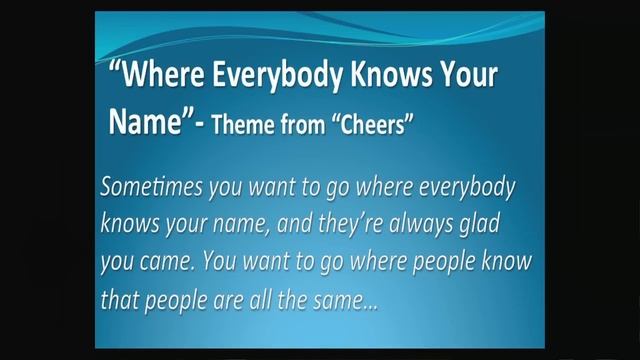 "Where Everybody Knows Your Name"- Theme from "Cheers"

Sometimes you want to go where everybody knows your name, and they're always glad you came. You want to go where people know that people are all the same…